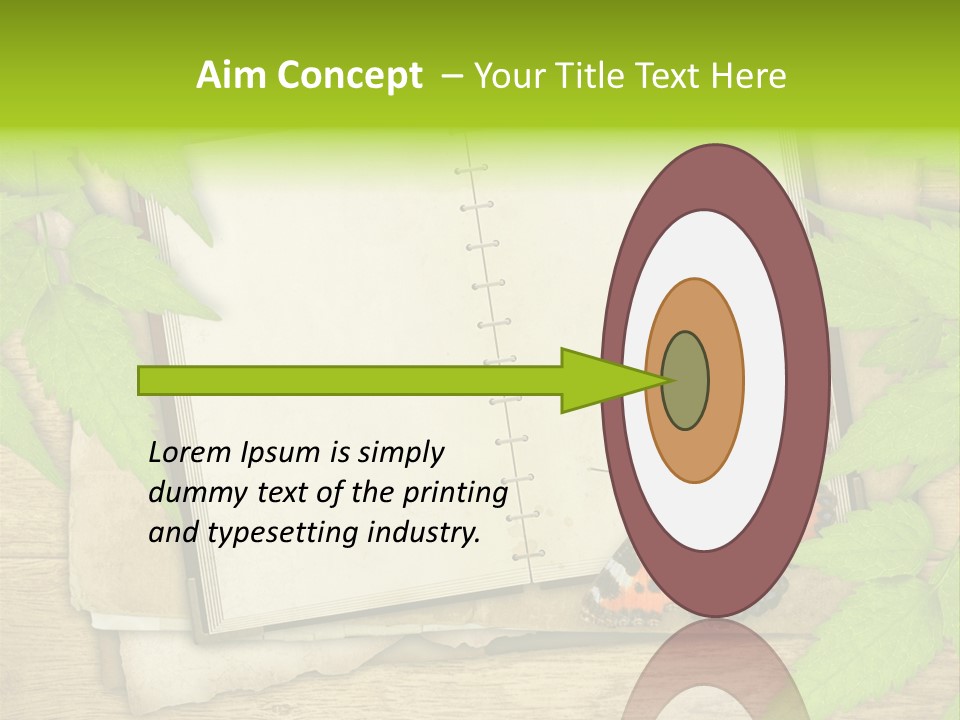 Aim Concept – Your Title Text Here

Lorem Ipsum is simply dummy text of the printing and typesetting industry.